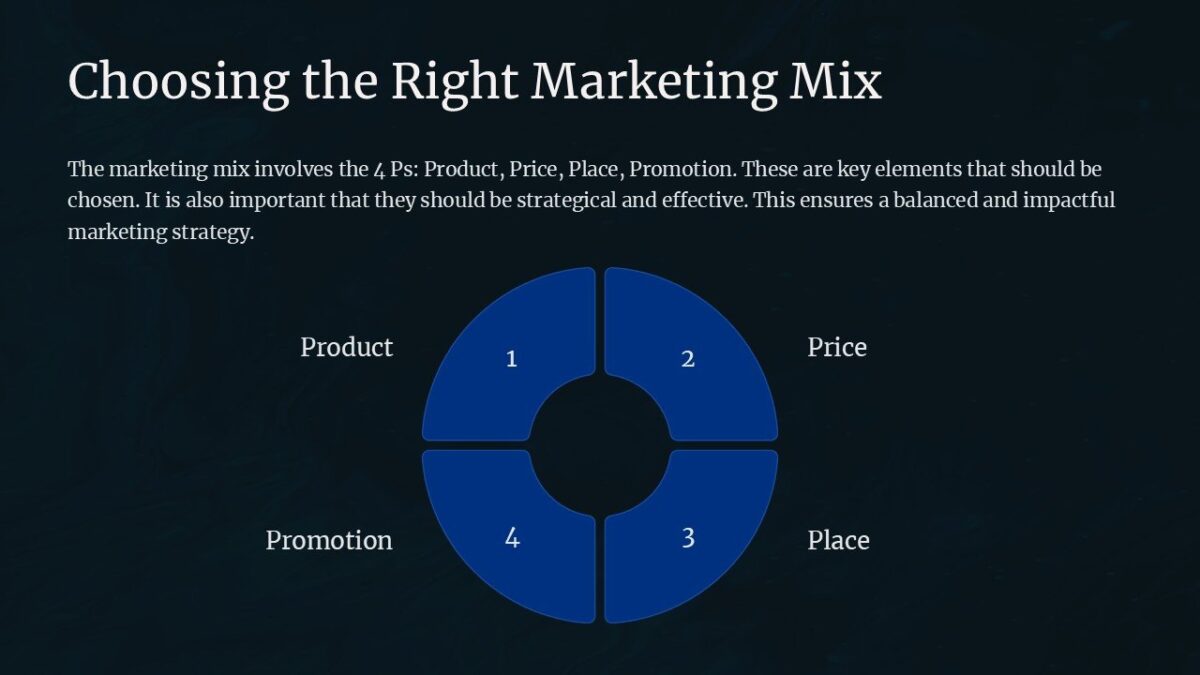 Choosing the Right Marketing Mix

The marketing mix involves the 4 Ps: Product, Price, Place, Promotion. These are key elements that should be chosen. It is also important that they should be strategical and effective. This ensures a balanced and impactful marketing strategy.

Product
1
2
Price

Promotion
4
3
Place